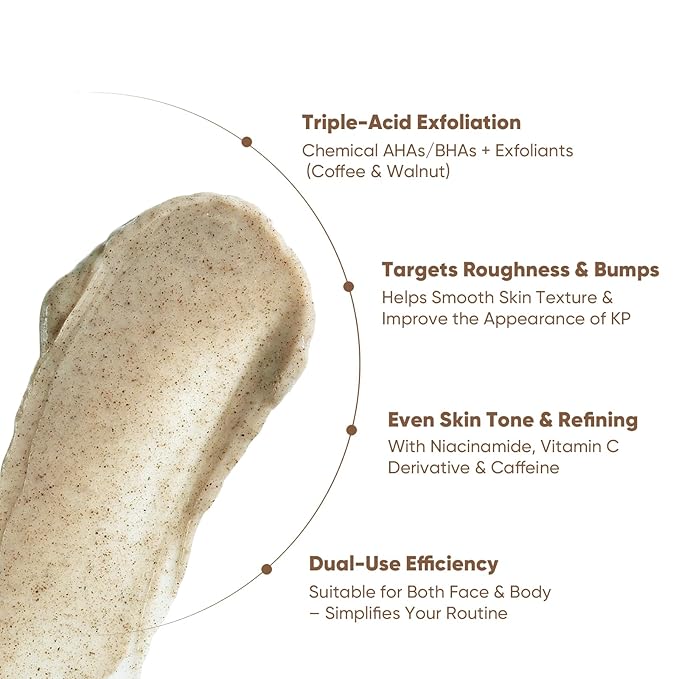 Triple-Acid Exfoliation
Chemical AHAs/BHAs + Exfoliants (Coffee & Walnut)

Targets Roughness & Bumps
Helps Smooth Skin Texture & Improve the Appearance of KP

Even Skin Tone & Refining
With Niacinamide, Vitamin C Derivative & Caffeine

Dual-Use Efficiency
Suitable for Both Face & Body – Simplifies Your Routine